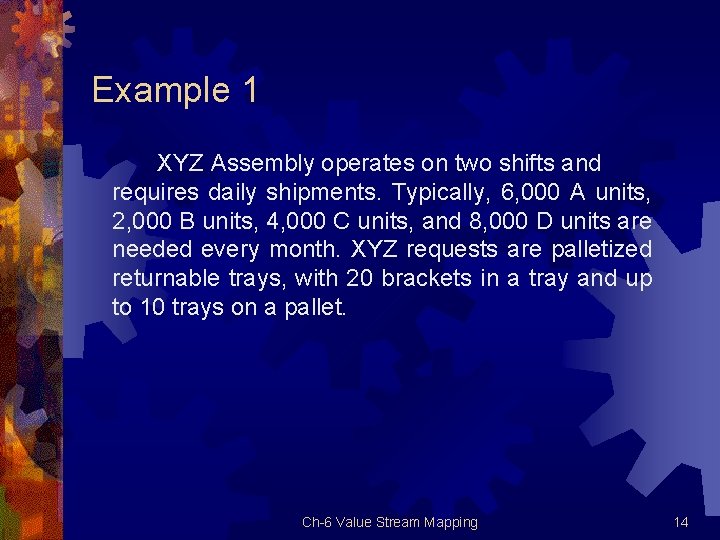 Example 1

XYZ Assembly operates on two shifts and requires daily shipments. Typically, 6,000 A units, 2,000 B units, 4,000 C units, and 8,000 D units are needed every month. XYZ requests are palletized returnable trays, with 20 brackets in a tray and up to 10 trays on a pallet.

Ch-6 Value Stream Mapping

14